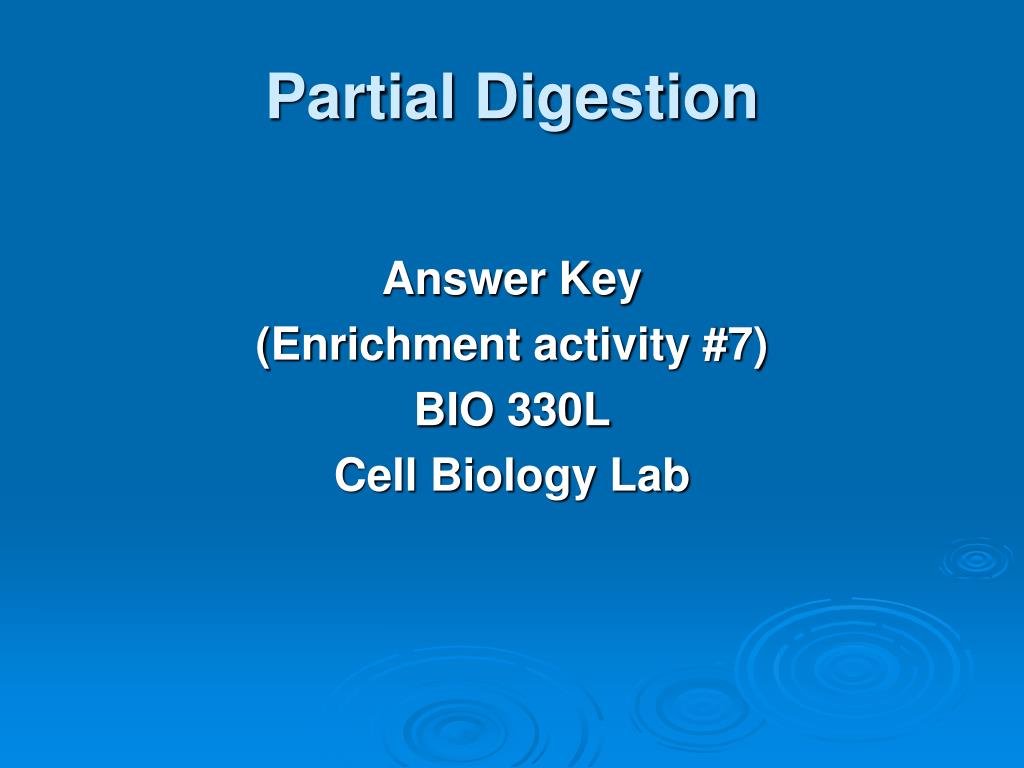 Partial Digestion

Answer Key
(Enrichment activity #7)
BIO 330L
Cell Biology Lab